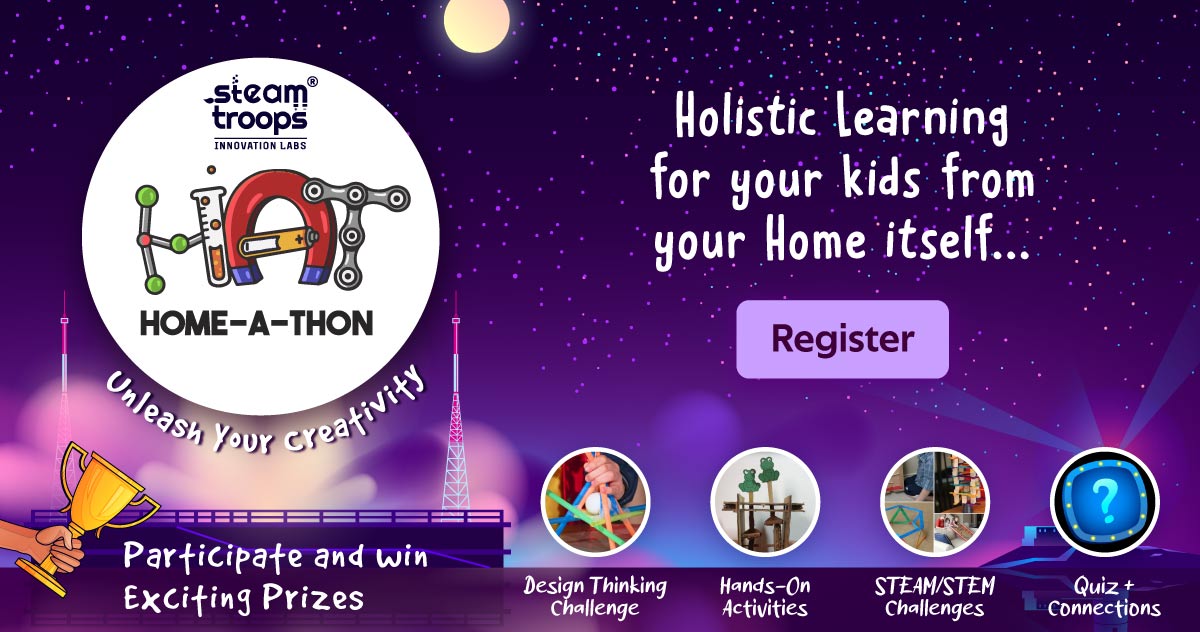 steam troops®
INNOVATION LABS

HAT
HOME-A-THON

Unleash Your Creativity

Holistic Learning for your kids from your Home itself...

Register

Participate and win Exciting Prizes

Design Thinking Challenge

Hands-On Activities

STEAM/STEM Challenges

?

Quiz + Connections